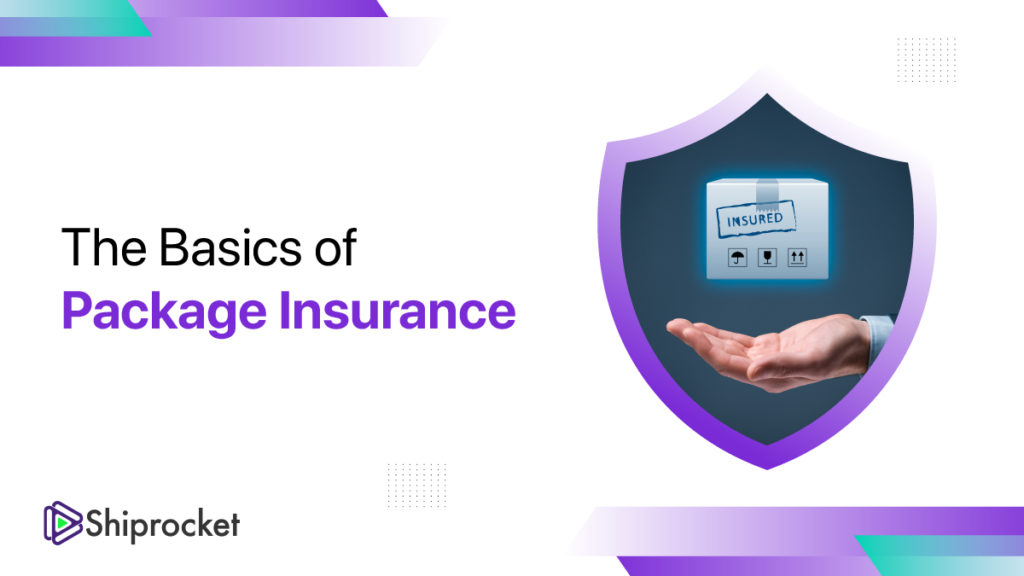 The Basics of
Package Insurance

INSURED

Shiprocket